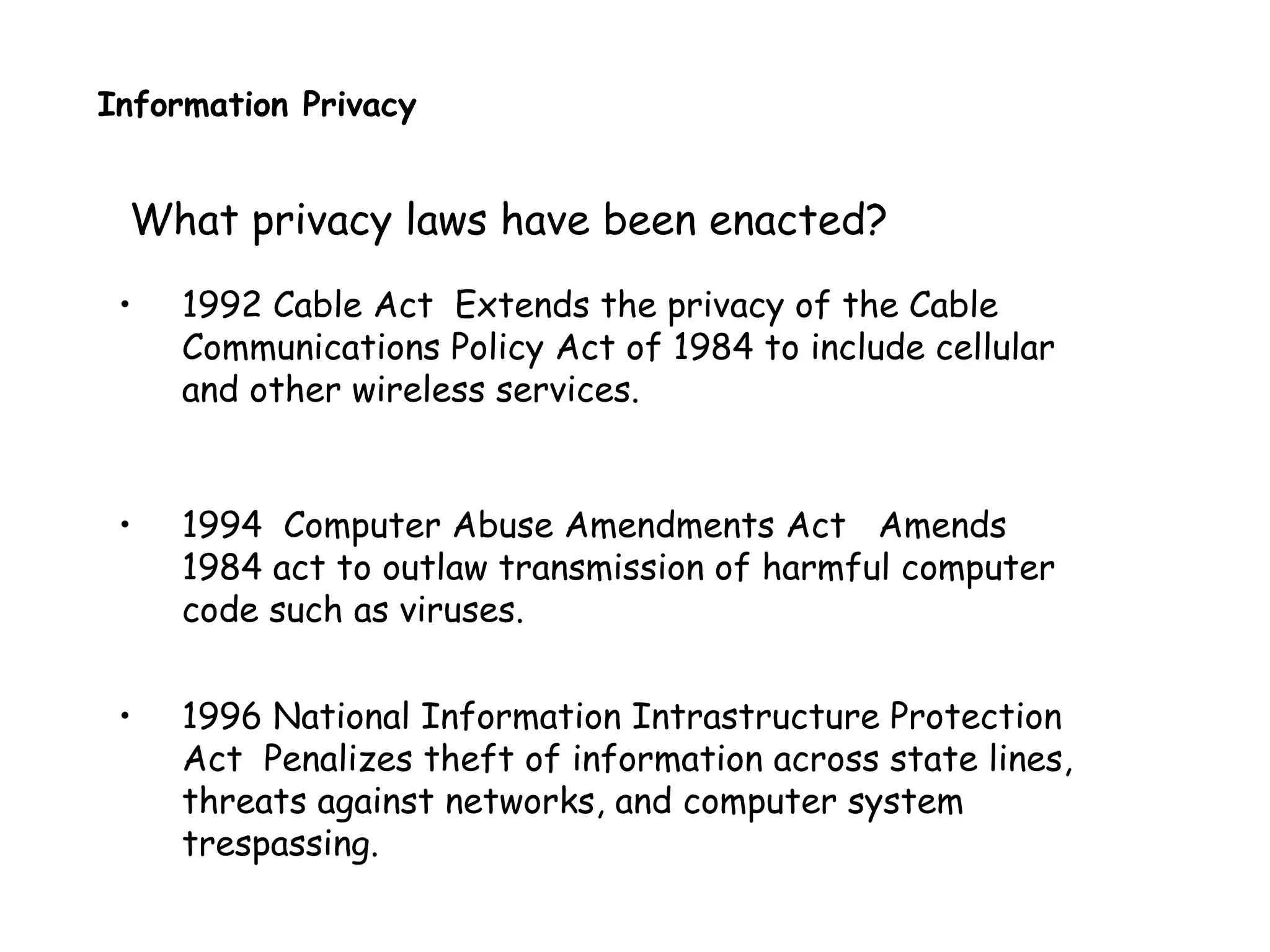 Information Privacy

What privacy laws have been enacted?

• 1992 Cable Act Extends the privacy of the Cable Communications Policy Act of 1984 to include cellular and other wireless services.

• 1994 Computer Abuse Amendments Act Amends 1984 act to outlaw transmission of harmful computer code such as viruses.

• 1996 National Information Intrastructure Protection Act Penalizes theft of information across state lines, threats against networks, and computer system trespassing.